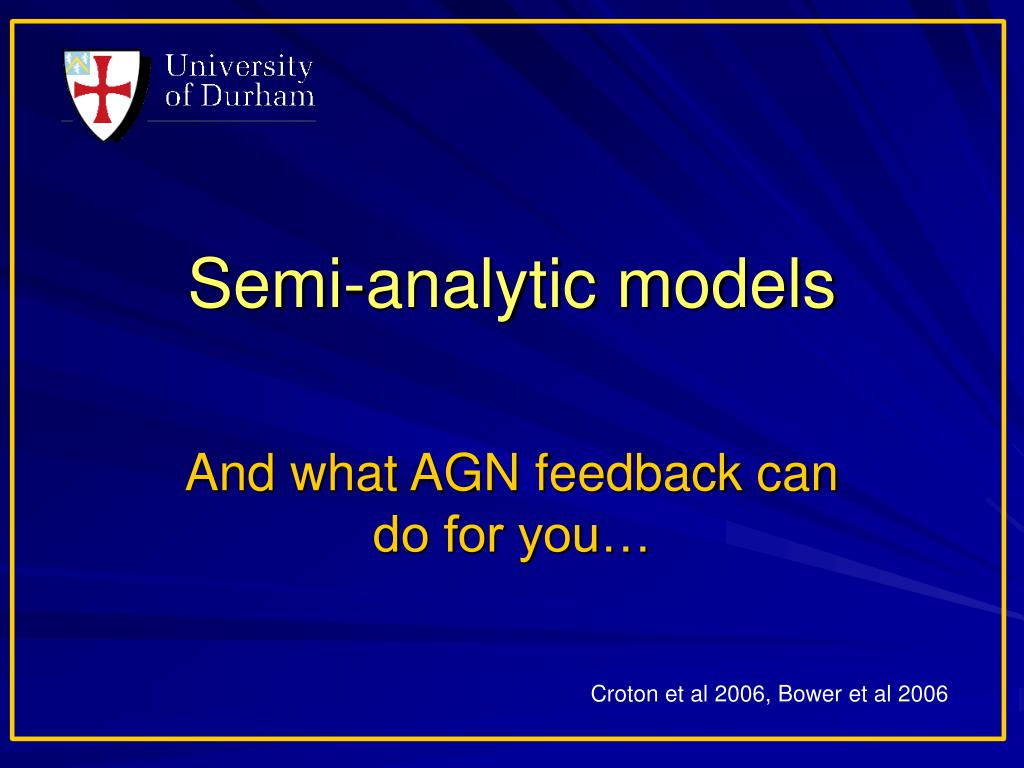 University of Durham

Semi-analytic models

And what AGN feedback can do for you…

Croton et al 2006, Bower et al 2006